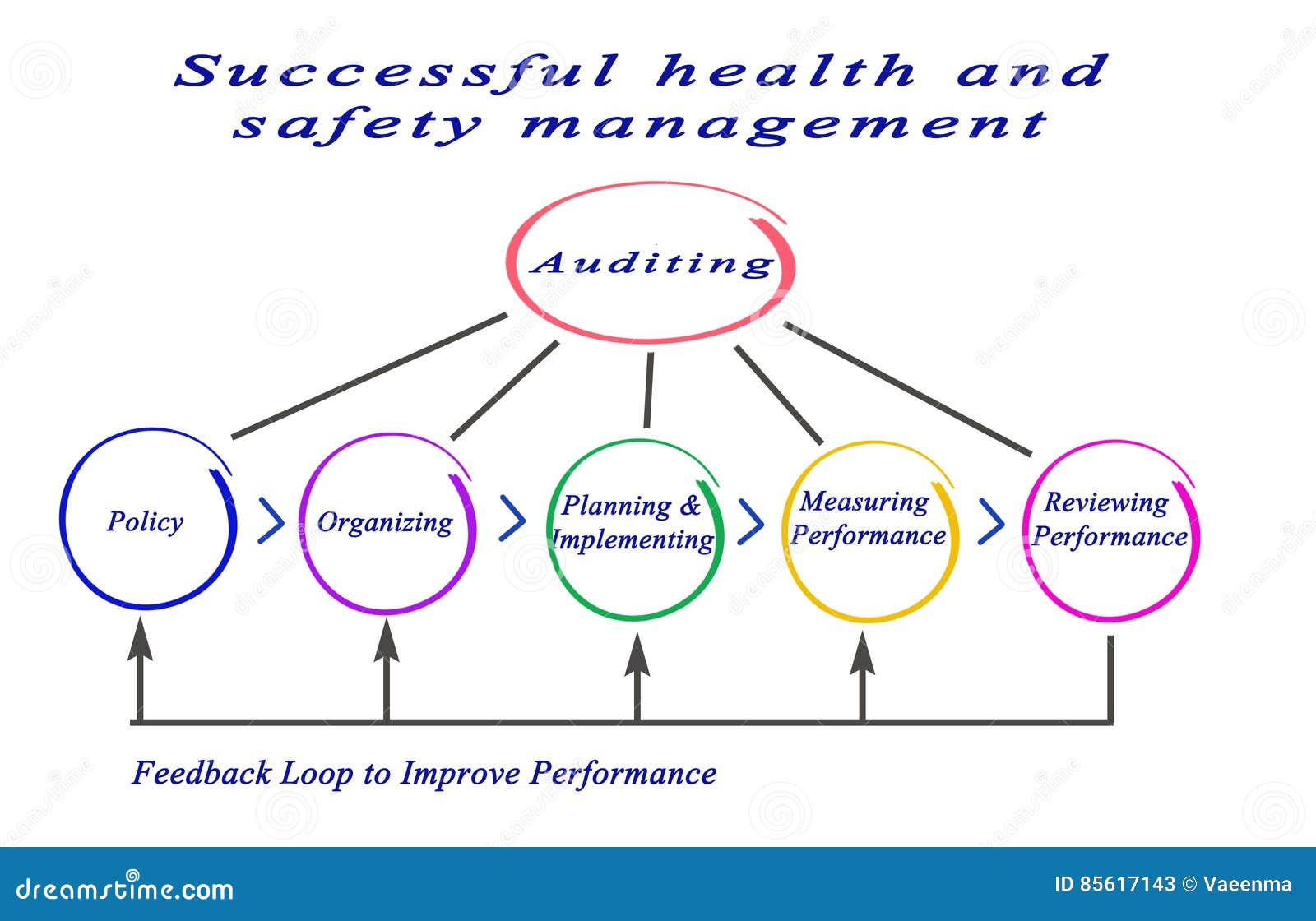 Successful health and safety management

Auditing

Policy

Organizing

Planning & Implementing

Measuring Performance

Reviewing Performance

Feedback Loop to Improve Performance

dreamstime.com

ID 85617143 © Vaeenma